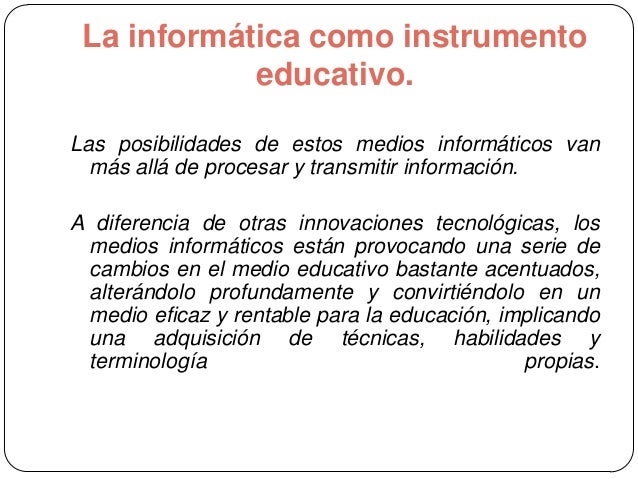 La informática como instrumento educativo.

Las posibilidades de estos medios informáticos van más allá de procesar y transmitir información.

A diferencia de otras innovaciones tecnológicas, los medios informáticos están provocando una serie de cambios en el medio educativo bastante acentuados, alterándolo profundamente y convirtiéndolo en un medio eficaz y rentable para la educación, implicando una adquisición de técnicas, habilidades y terminología propias.